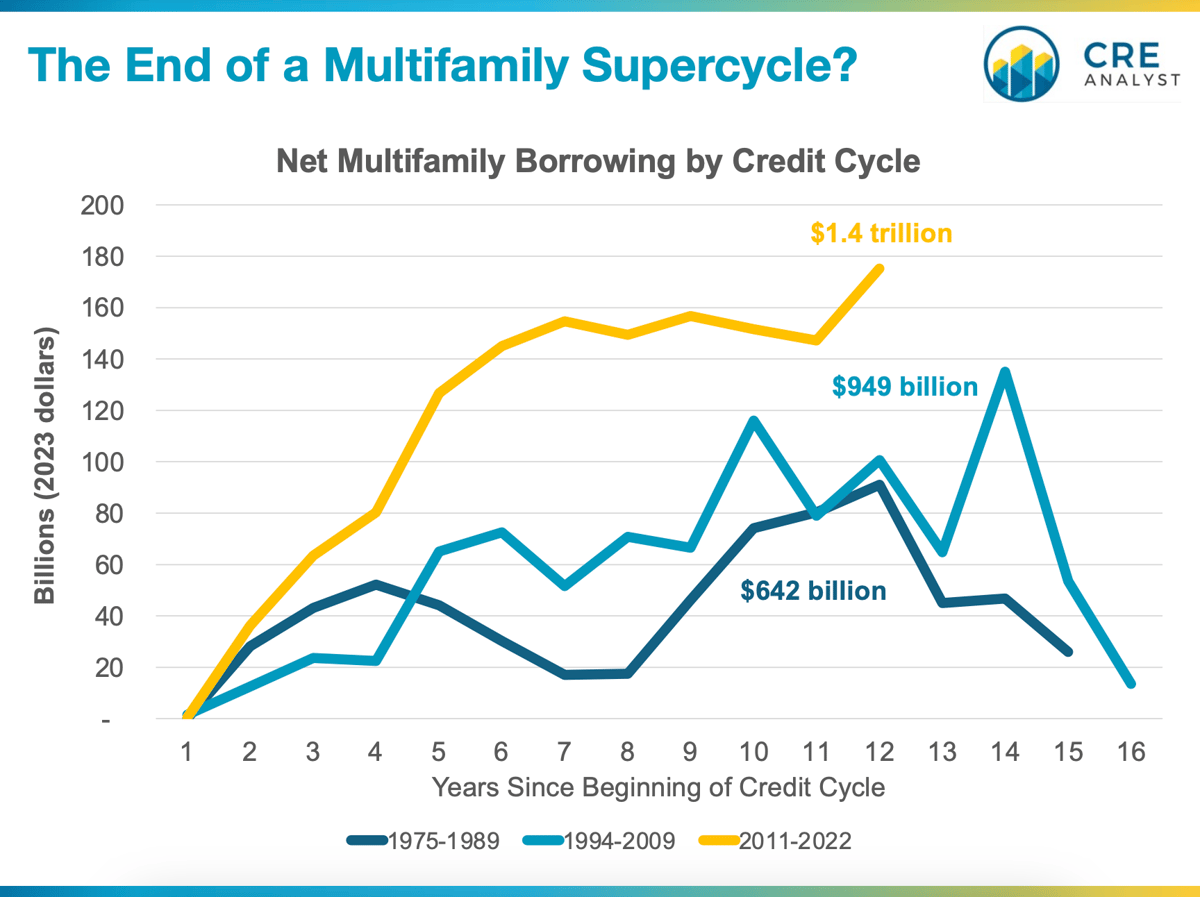 The End of a Multifamily Supercycle?

CRE ANALYST

Net Multifamily Borrowing by Credit Cycle

Billions (2023 dollars)

200
180
160
140
120
100
80
60
40
20
-

$1.4 trillion

$949 billion

$642 billion

1 2 3 4 5 6 7 8 9 10 11 12 13 14 15 16

Years Since Beginning of Credit Cycle

1975-1989 1994-2009 2011-2022